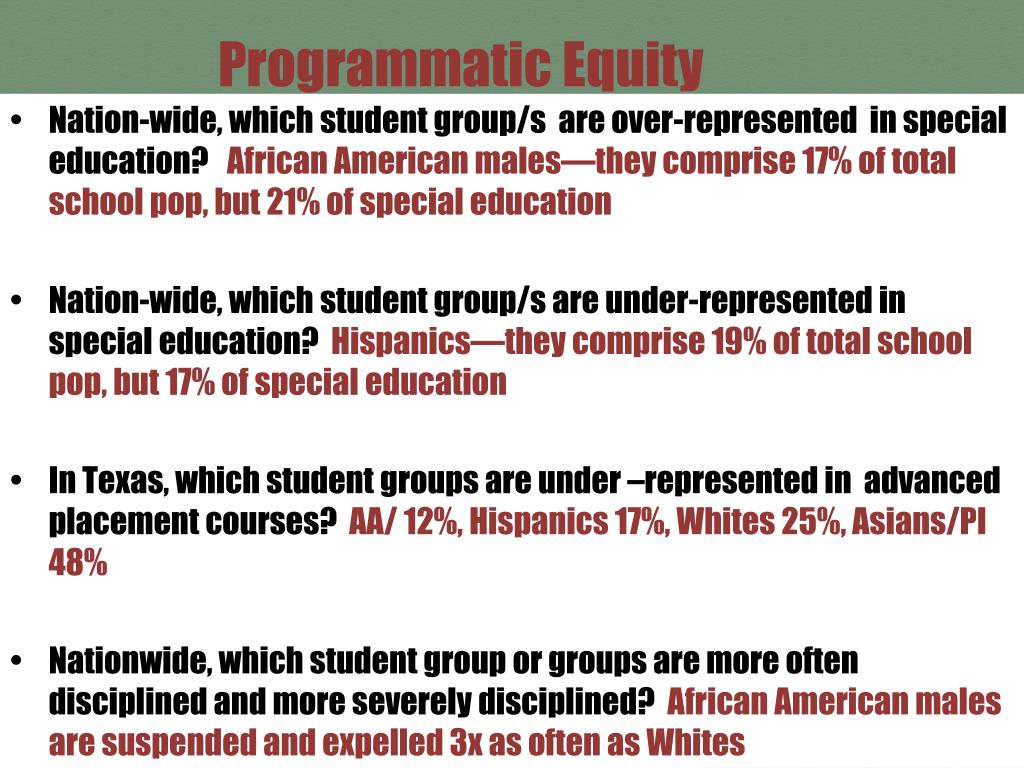 Programmatic Equity

• Nation-wide, which student group/s are over-represented in special education? African American males—they comprise 17% of total school pop, but 21% of special education

• Nation-wide, which student group/s are under-represented in special education? Hispanics—they comprise 19% of total school pop, but 17% of special education

• In Texas, which student groups are under –represented in advanced placement courses? AA/ 12%, Hispanics 17%, Whites 25%, Asians/PI 48%

• Nationwide, which student group or groups are more often disciplined and more severely disciplined? African American males are suspended and expelled 3x as often as Whites